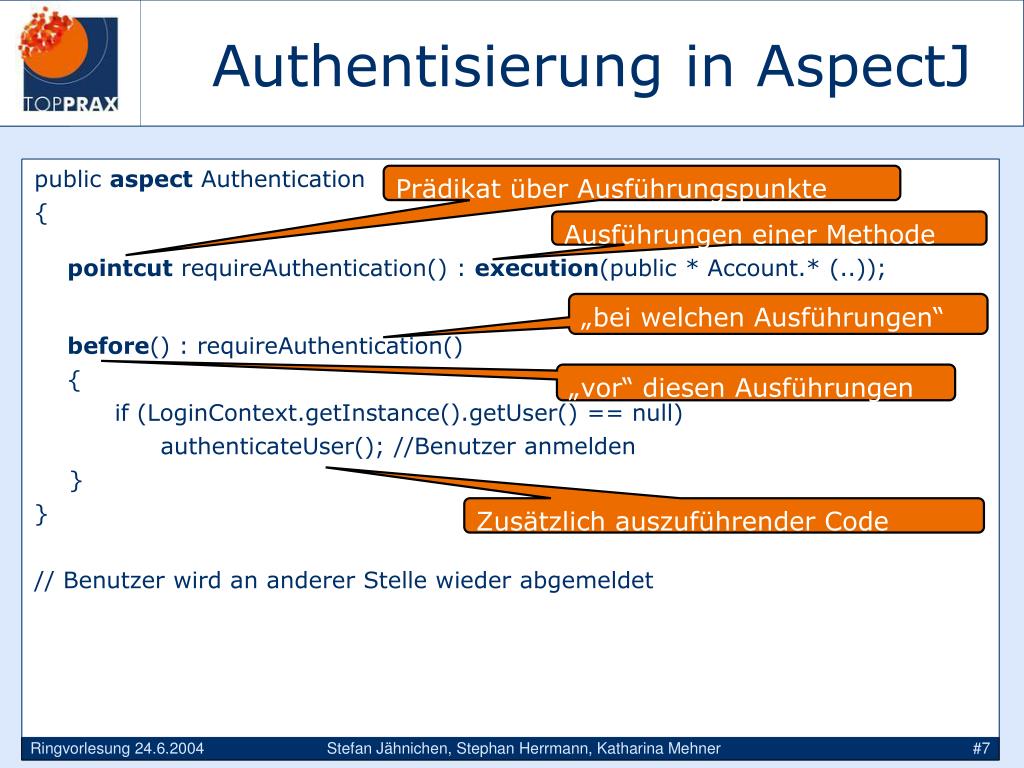 TOPPRAX

Authentisierung in AspectJ

public aspect Authentication
{
pointcut requireAuthentication() : execution(public * Account.* (..));

before() : requireAuthentication()
{
if (LoginContext.getInstance().getUser() == null)
authenticateUser(); //Benutzer anmelden
}
}

// Benutzer wird an anderer Stelle wieder abgemeldet

Prädikat über Ausführungspunkte

Ausführungen einer Methode

„bei welchen Ausführungen“

„vor“ diesen Ausführungen

Zusätzlich auszuführender Code

Ringvorlesung 24.6.2004

Stefan Jähnichen, Stephan Herrmann, Katharina Mehner

#7